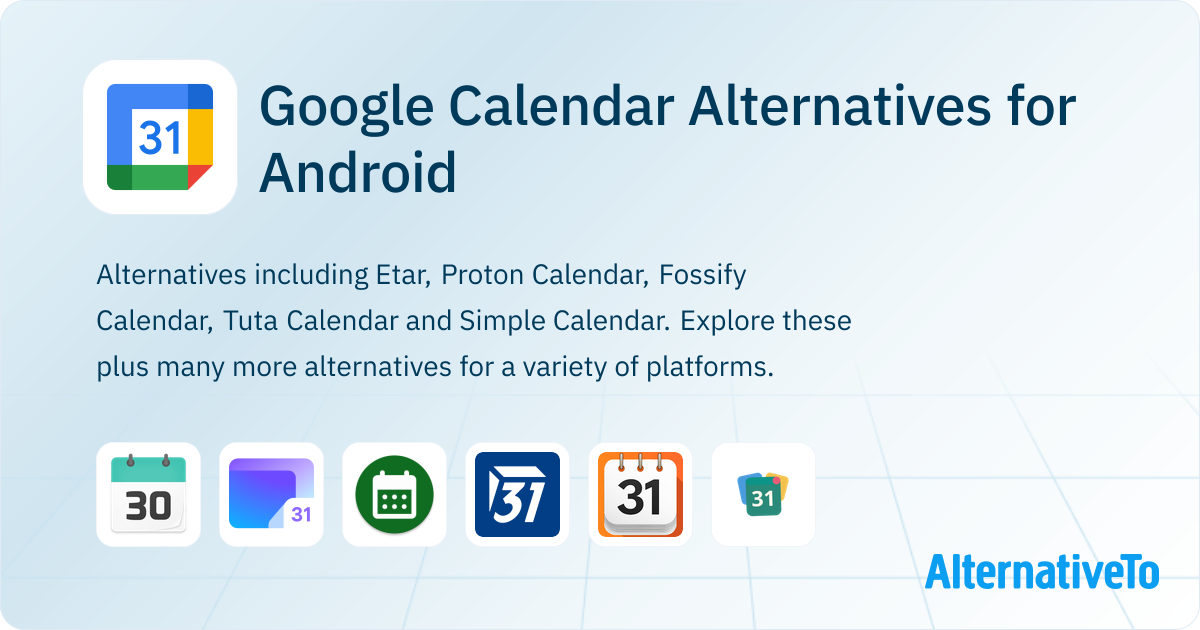 31

Google Calendar Alternatives for Android

Alternatives including Etar, Proton Calendar, Fossify Calendar, Tuta Calendar and Simple Calendar. Explore these plus many more alternatives for a variety of platforms.

30 31 31 31 31

AlternativeTo